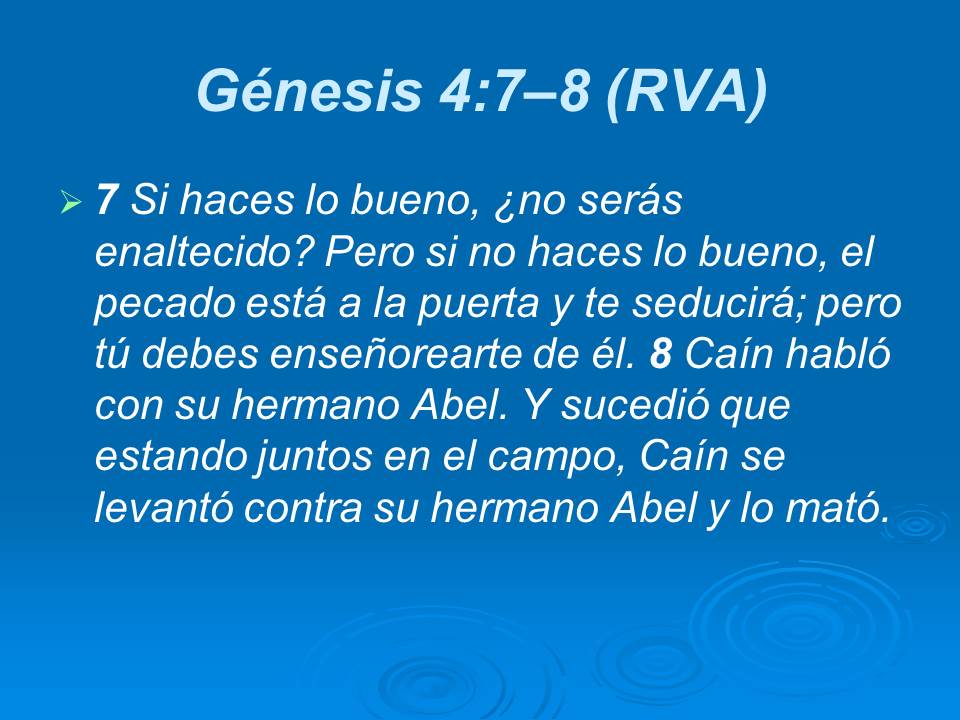 Génesis 4:7–8 (RVA)

7 Si haces lo bueno, ¿no serás enaltecido? Pero si no haces lo bueno, el pecado está a la puerta y te seducirá; pero tú debes enseñorearte de él. 8 Caín habló con su hermano Abel. Y sucedió que estando juntos en el campo, Caín se levantó contra su hermano Abel y lo mató.